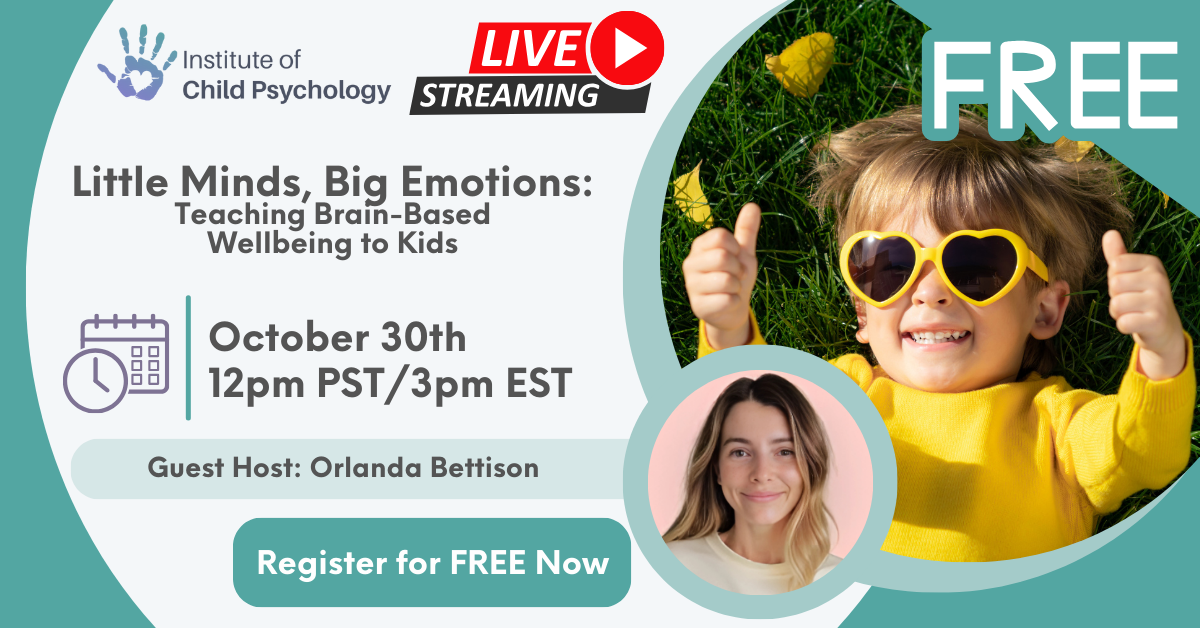 Institute of Child Psychology

LIVE STREAMING

FREE

Little Minds, Big Emotions: Teaching Brain-Based Wellbeing to Kids

October 30th
12pm PST/3pm EST

Guest Host: Orlanda Bettison

Register for FREE Now